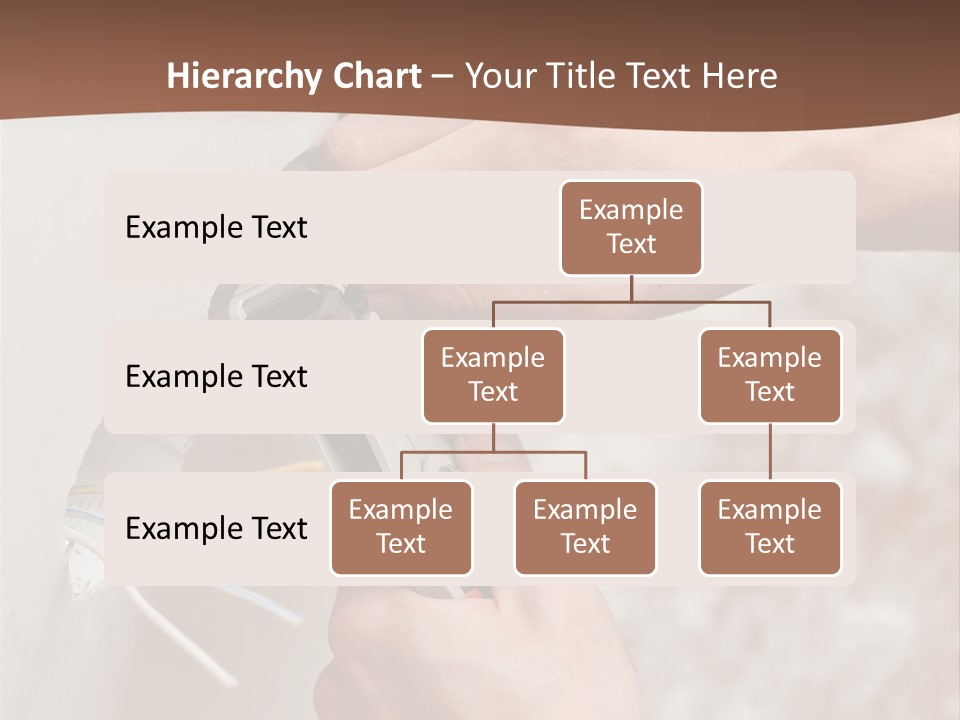 Hierarchy Chart – Your Title Text Here

Example Text

Example Text

Example Text

Example Text

Example Text

Example Text

Example Text

Example Text

Example Text